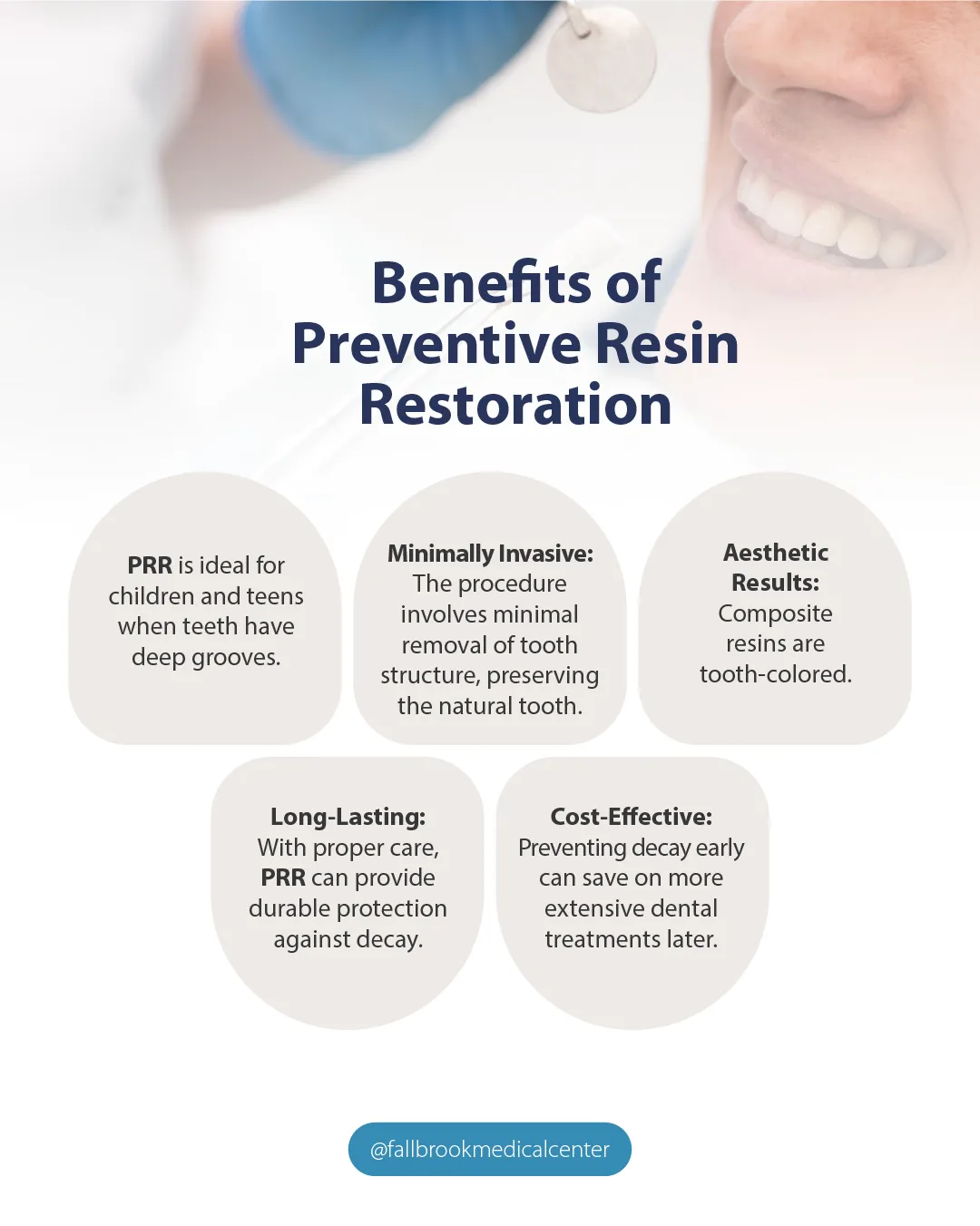 Benefits of Preventive Resin Restoration

PRR is ideal for children and teens when teeth have deep grooves.

Minimally Invasive: The procedure involves minimal removal of tooth structure, preserving the natural tooth.

Aesthetic Results: Composite resins are tooth-colored.

Long-Lasting: With proper care, PRR can provide durable protection against decay.

Cost-Effective: Preventing decay early can save on more extensive dental treatments later.

@fallbrookmedicalcenter